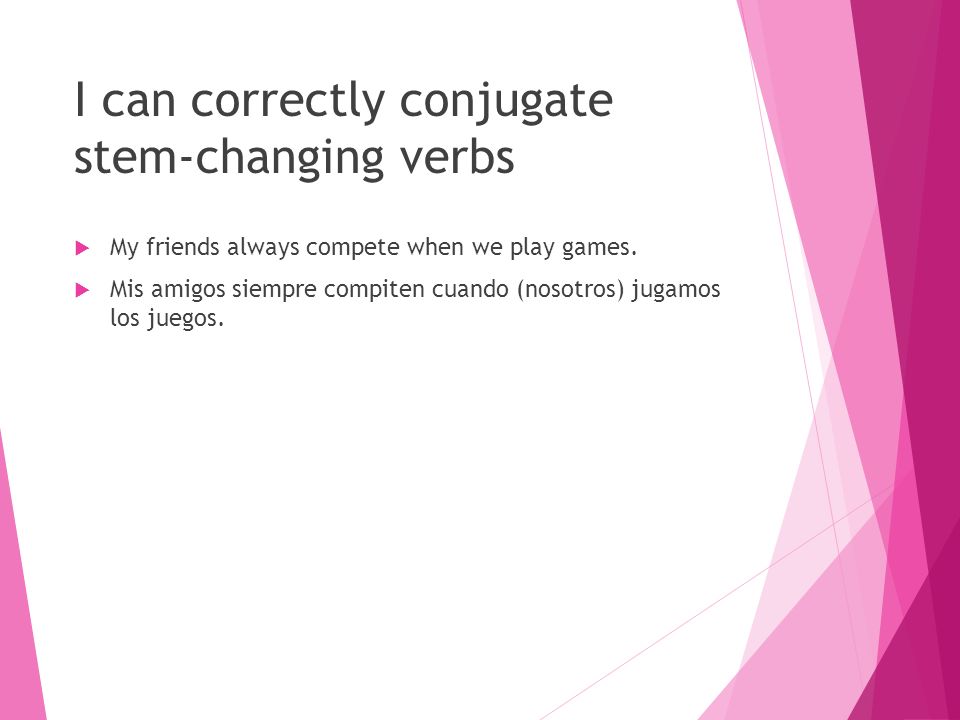 I can correctly conjugate stem-changing verbs

My friends always compete when we play games.

Mis amigos siempre compiten cuando (nosotros) jugamos los juegos.